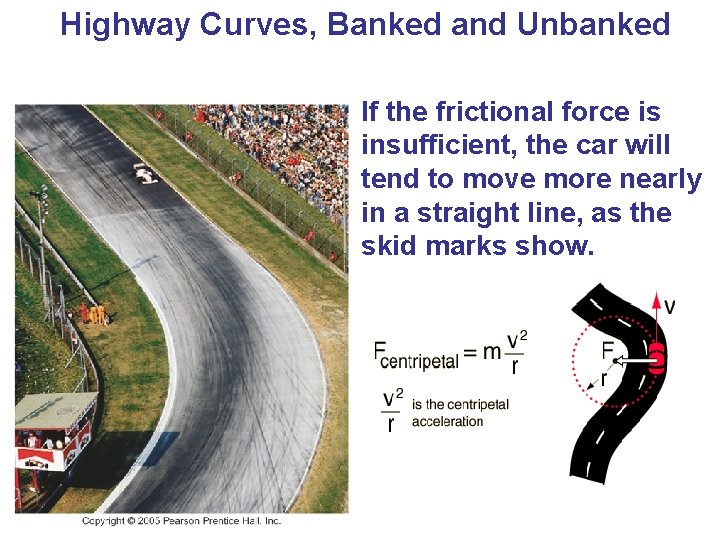 Highway Curves, Banked and Unbanked

If the frictional force is insufficient, the car will tend to move more nearly in a straight line, as the skid marks show.

$F_{centripetal} = m\frac{v^2}{r}$

$\frac{v^2}{r}$ is the centripetal acceleration

v

F

r

Copyright © 2005 Pearson Prentice Hall, Inc.